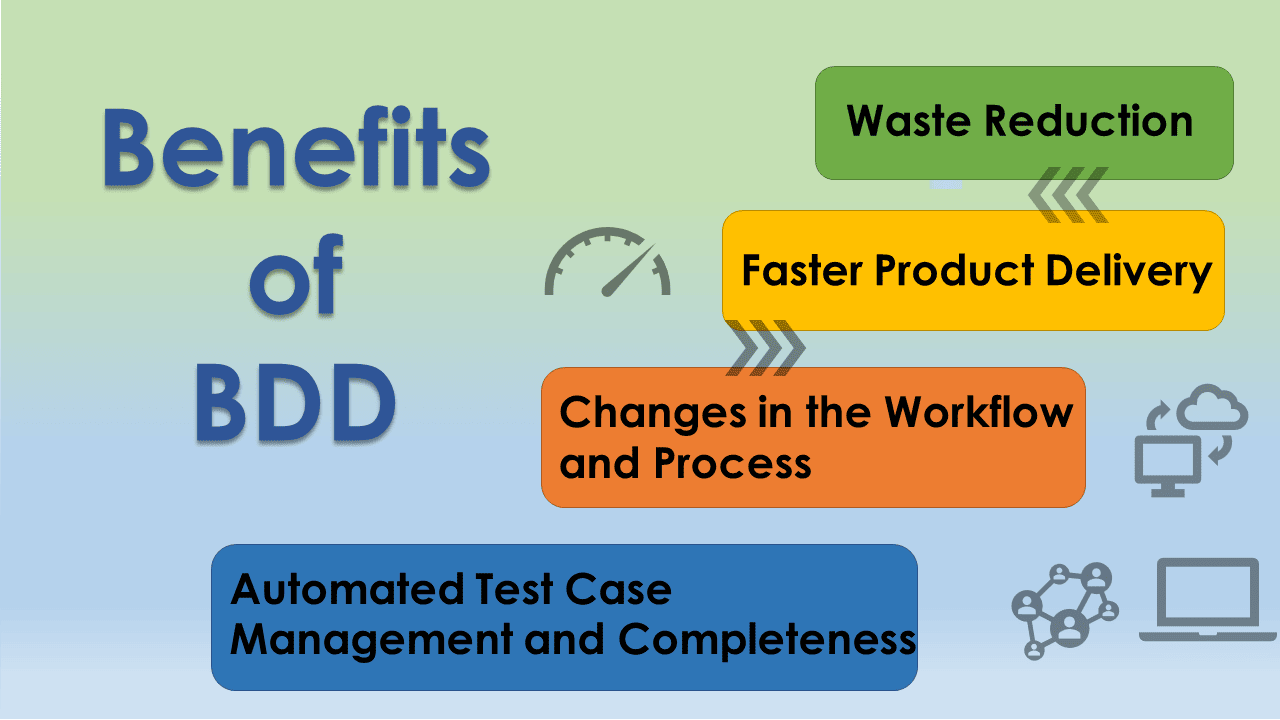 Benefits of BDD

Waste Reduction

Faster Product Delivery

Changes in the Workflow and Process

Automated Test Case Management and Completeness